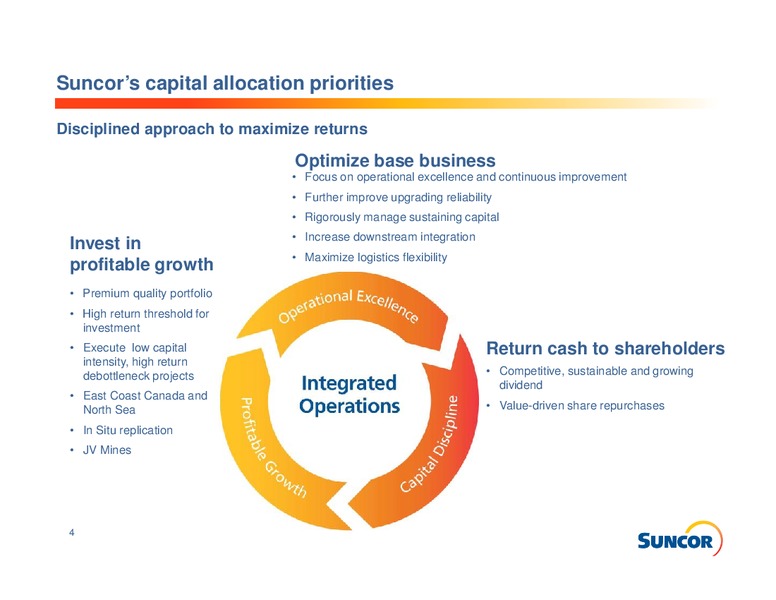 Suncor's capital allocation priorities

Disciplined approach to maximize returns

Optimize base business
• Focus on operational excellence and continuous improvement
• Further improve upgrading reliability
• Rigorously manage sustaining capital
• Increase downstream integration
• Maximize logistics flexibility

Invest in profitable growth
• Premium quality portfolio
• High return threshold for investment
• Execute low capital intensity, high return debottleneck projects
• East Coast Canada and North Sea
• In Situ replication
• JV Mines

Operational Excellence

Integrated Operations

Profitable Growth

Capital Discipline

Return cash to shareholders
• Competitive, sustainable and growing dividend
• Value-driven share repurchases

4

SUNCOR